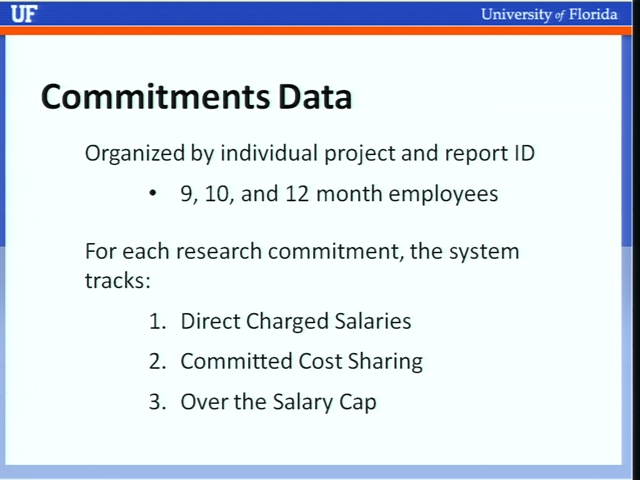 UF

University of Florida

Commitments Data

Organized by individual project and report ID

• 9, 10, and 12 month employees

For each research commitment, the system tracks:

1. Direct Charged Salaries
2. Committed Cost Sharing
3. Over the Salary Cap